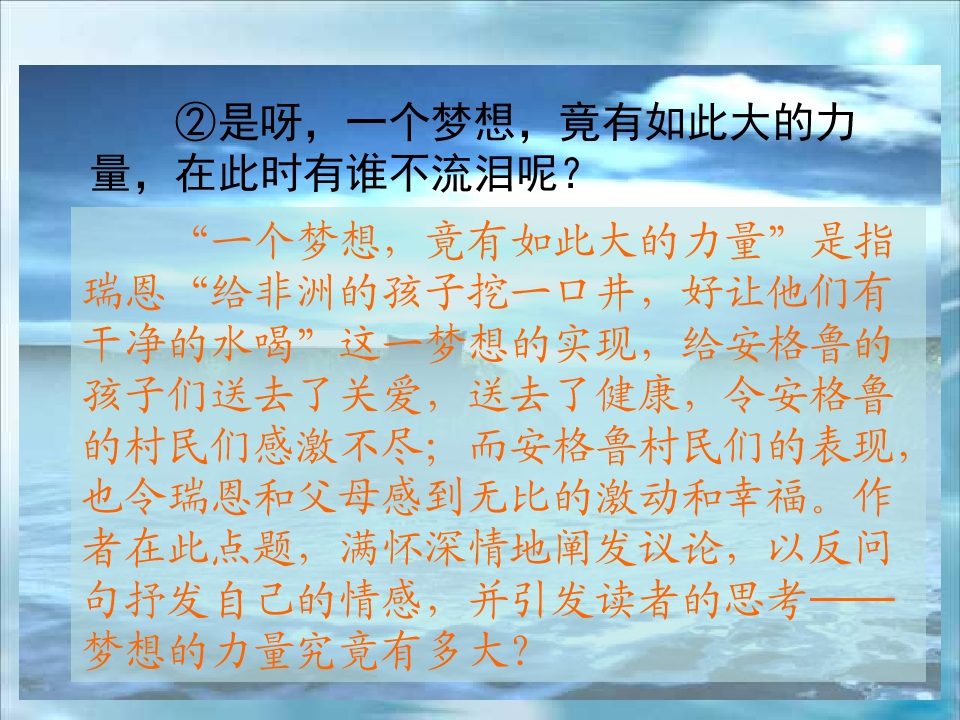 ②是呀，一个梦想，竟有如此大的力量，在此时有谁不流泪呢？

“一个梦想，竟有如此大的力量”是指瑞恩“给非洲的孩子挖一口井，好让他们有干净的水喝”这一梦想的实现，给安格鲁的孩子们送去了关爱，送去了健康，令安格鲁的村民们感激不尽；而安格鲁村民们的表现，也令瑞恩和父母感到无比的激动和幸福。作者在此点题，满怀深情地阐发议论，以反问句抒发自己的情感，并引发读者的思考——梦想的力量究竟有多大？